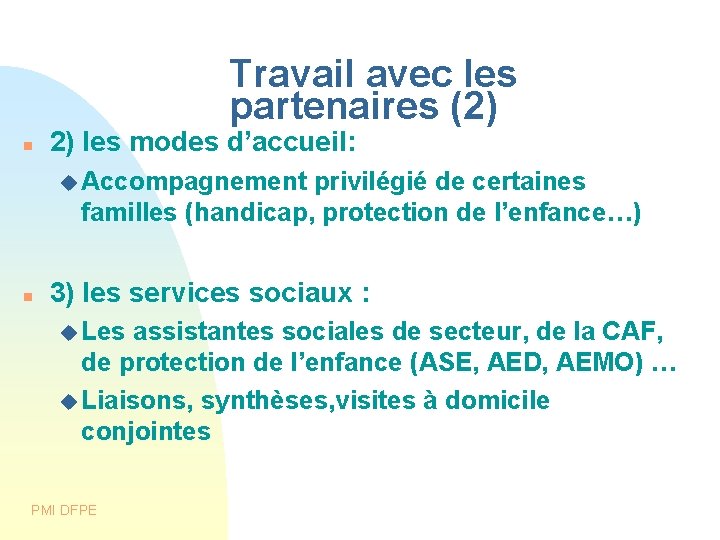 Travail avec les partenaires (2)

2) les modes d’accueil:

Accompagnement privilégié de certaines familles (handicap, protection de l’enfance…)

3) les services sociaux :

Les assistantes sociales de secteur, de la CAF, de protection de l’enfance (ASE, AED, AEMO) …

Liaisons, synthèses,visites à domicile conjointes

PMI DFPE